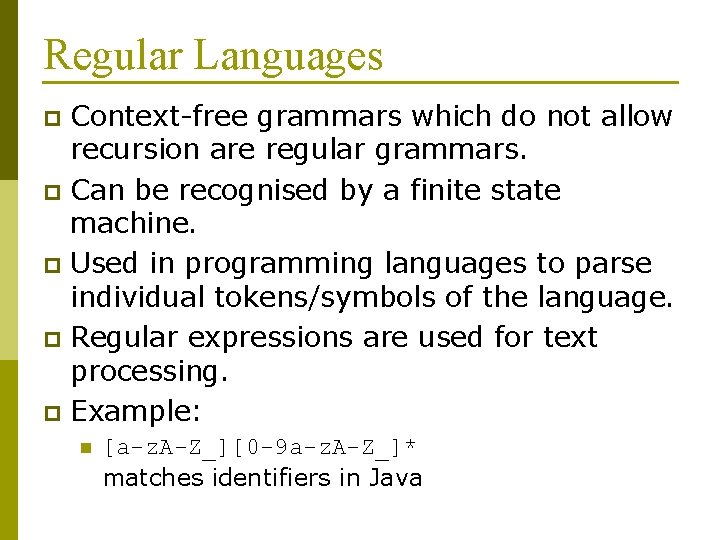 Regular Languages

Context-free grammars which do not allow recursion are regular grammars.

Can be recognised by a finite state machine.

Used in programming languages to parse individual tokens/symbols of the language.

Regular expressions are used for text processing.

Example:

[a-zA-Z_][0-9a-zA-Z_]* matches identifiers in Java